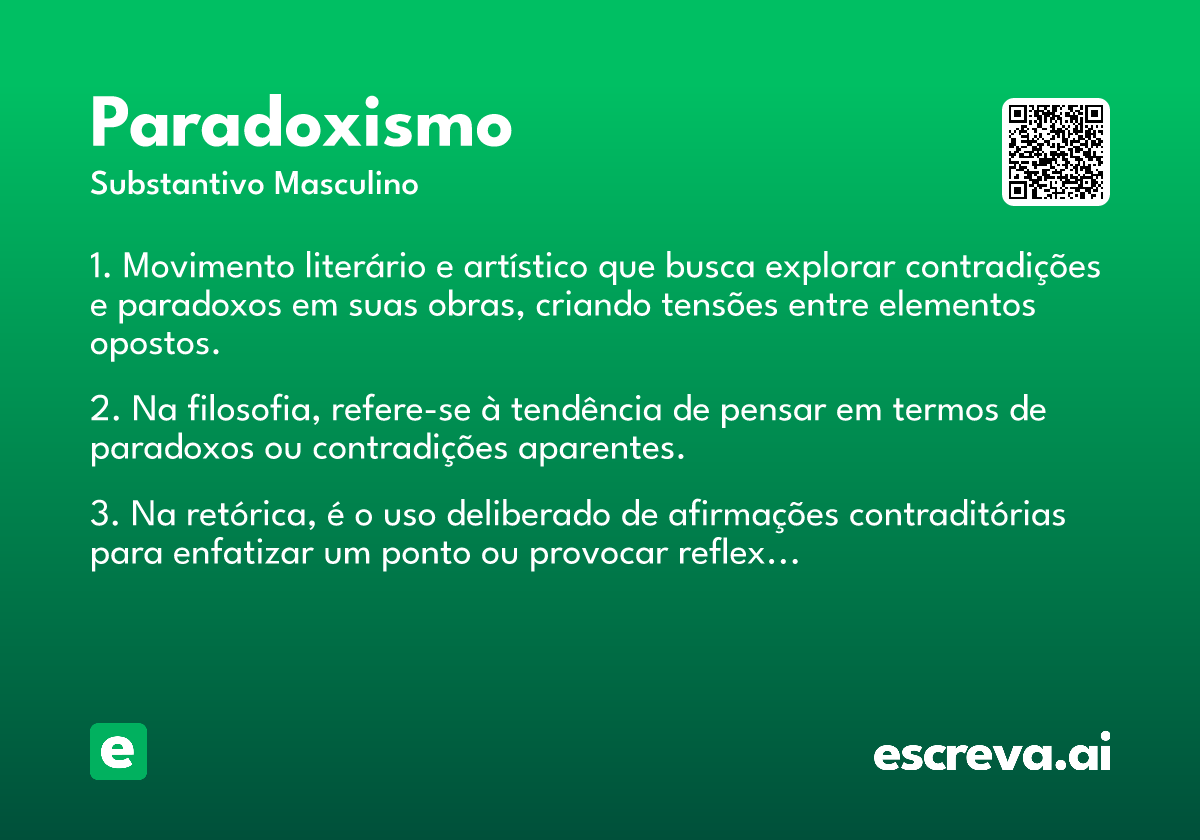 Paradoxismo

Substantivo Masculino

1. Movimento literário e artístico que busca explorar contradições e paradoxos em suas obras, criando tensões entre elementos opostos.

2. Na filosofia, refere-se à tendência de pensar em termos de paradoxos ou contradições aparentes.

3. Na retórica, é o uso deliberado de afirmações contraditórias para enfatizar um ponto ou provocar reflex...

e

escreva.ai